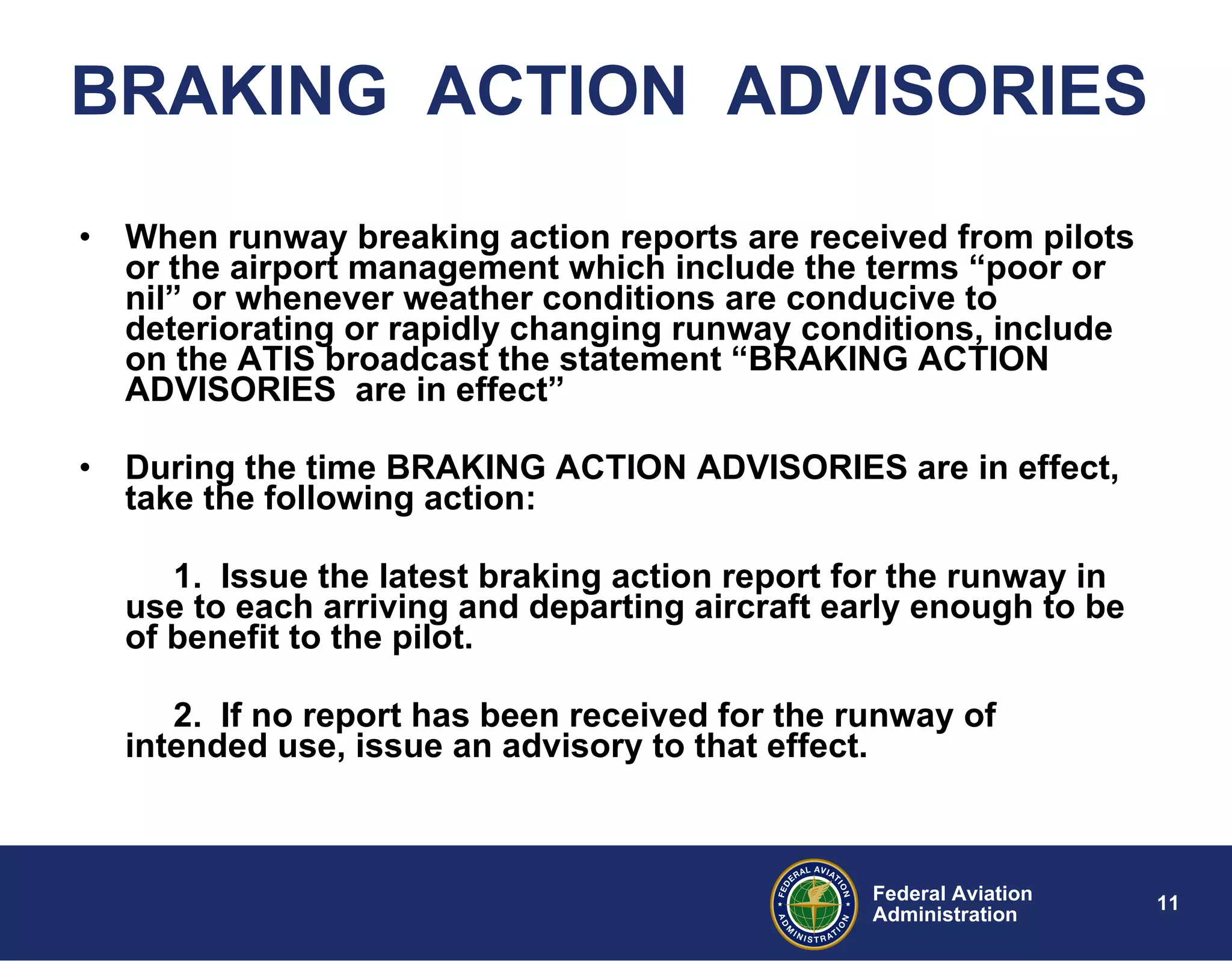 BRAKING ACTION ADVISORIES

• When runway breaking action reports are received from pilots or the airport management which include the terms “poor or nil” or whenever weather conditions are conducive to deteriorating or rapidly changing runway conditions, include on the ATIS broadcast the statement “BRAKING ACTION ADVISORIES are in effect”

• During the time BRAKING ACTION ADVISORIES are in effect, take the following action:

1. Issue the latest braking action report for the runway in use to each arriving and departing aircraft early enough to be of benefit to the pilot.

2. If no report has been received for the runway of intended use, issue an advisory to that effect.

FEDERAL AVIATION ADMINISTRATION

Federal Aviation Administration

11